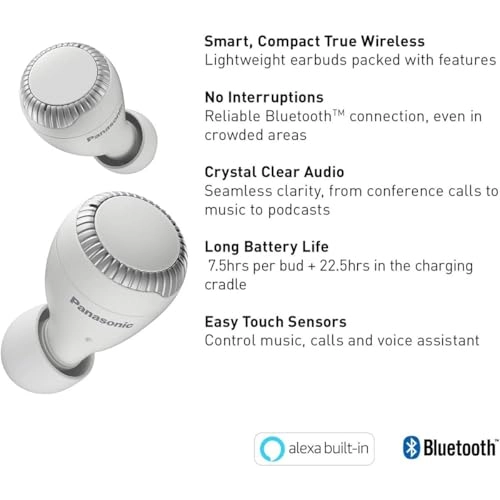 Panasonic

Panasonic

Smart, Compact True Wireless
Lightweight earbuds packed with features

No Interruptions
Reliable Bluetooth™ connection, even in crowded areas

Crystal Clear Audio
Seamless clarity, from conference calls to music to podcasts

Long Battery Life
7.5hrs per bud + 22.5hrs in the charging cradle

Easy Touch Sensors
Control music, calls and voice assistant

alexa built-in

Bluetooth™